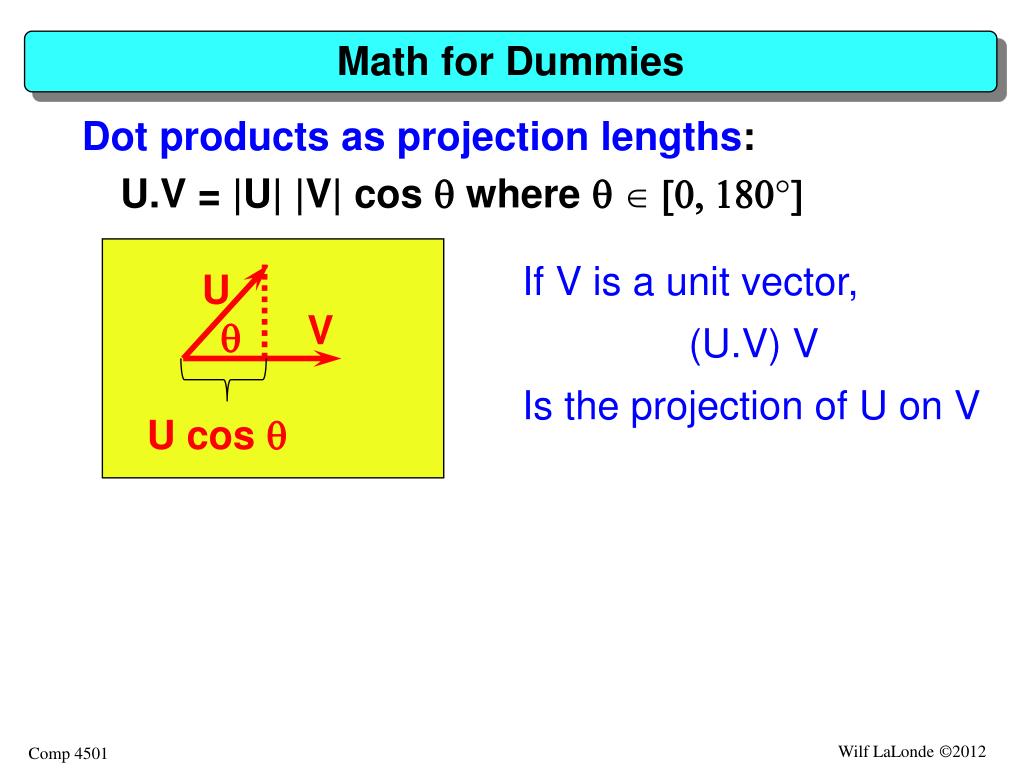 Math for Dummies

Dot products as projection lengths:

U.V = |U| |V| cos $\theta$ where $\theta \in [0, 180°]$

U

$\theta$

V

U cos $\theta$

If V is a unit vector,

(U.V) V

Is the projection of U on V

Comp 4501

Wilf LaLonde ©2012